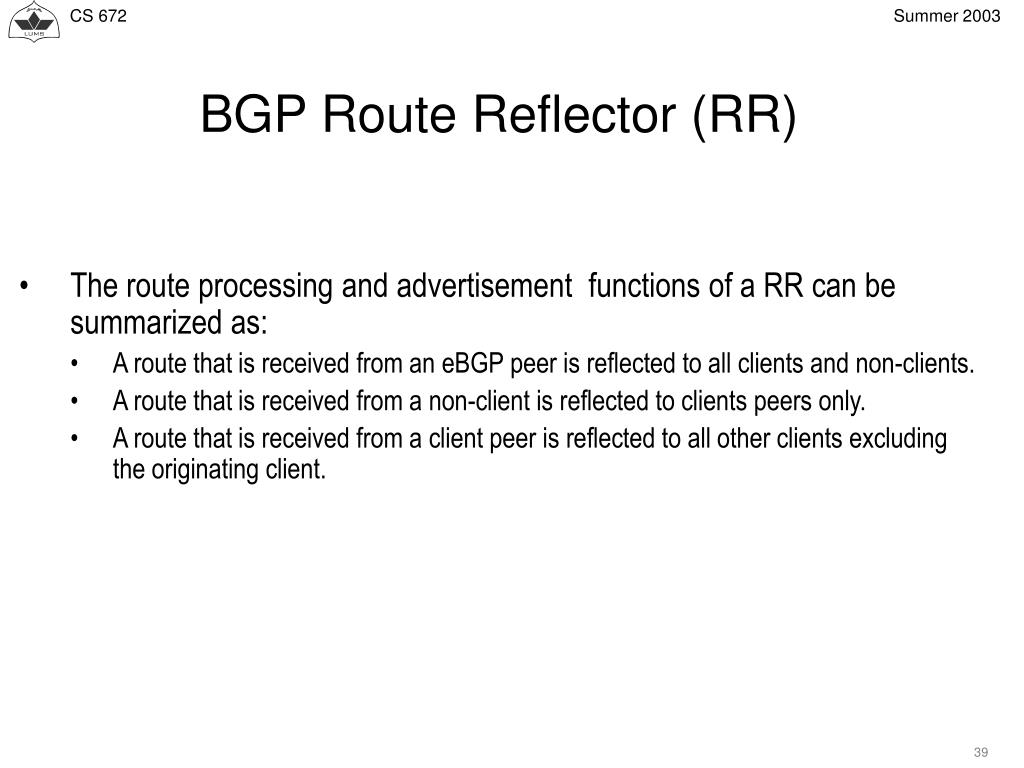 LUMS

CS 672

Summer 2003

BGP Route Reflector (RR)

• The route processing and advertisement functions of a RR can be summarized as:
  • A route that is received from an eBGP peer is reflected to all clients and non-clients.
  • A route that is received from a non-client is reflected to clients peers only.
  • A route that is received from a client peer is reflected to all other clients excluding the originating client.

39